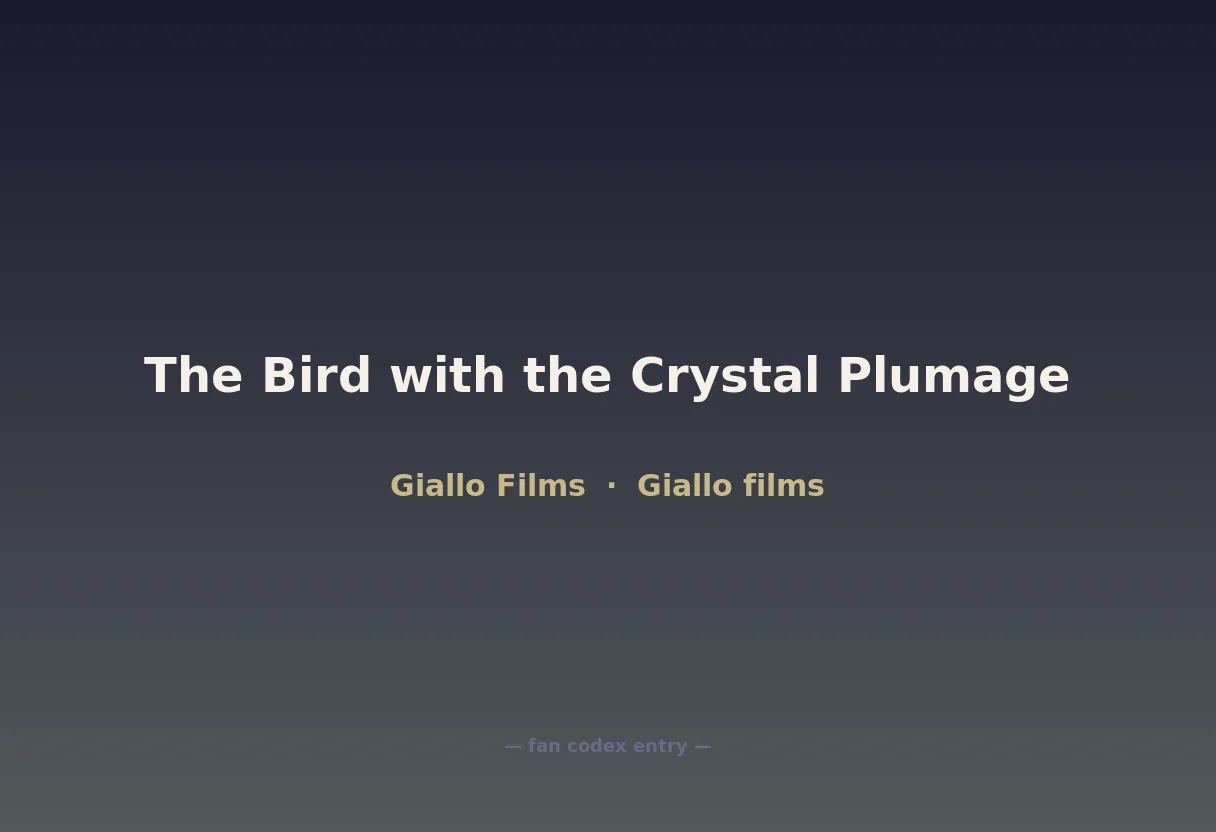 The Bird with the Crystal Plumage

Giallo Films · Giallo films

— fan codex entry —